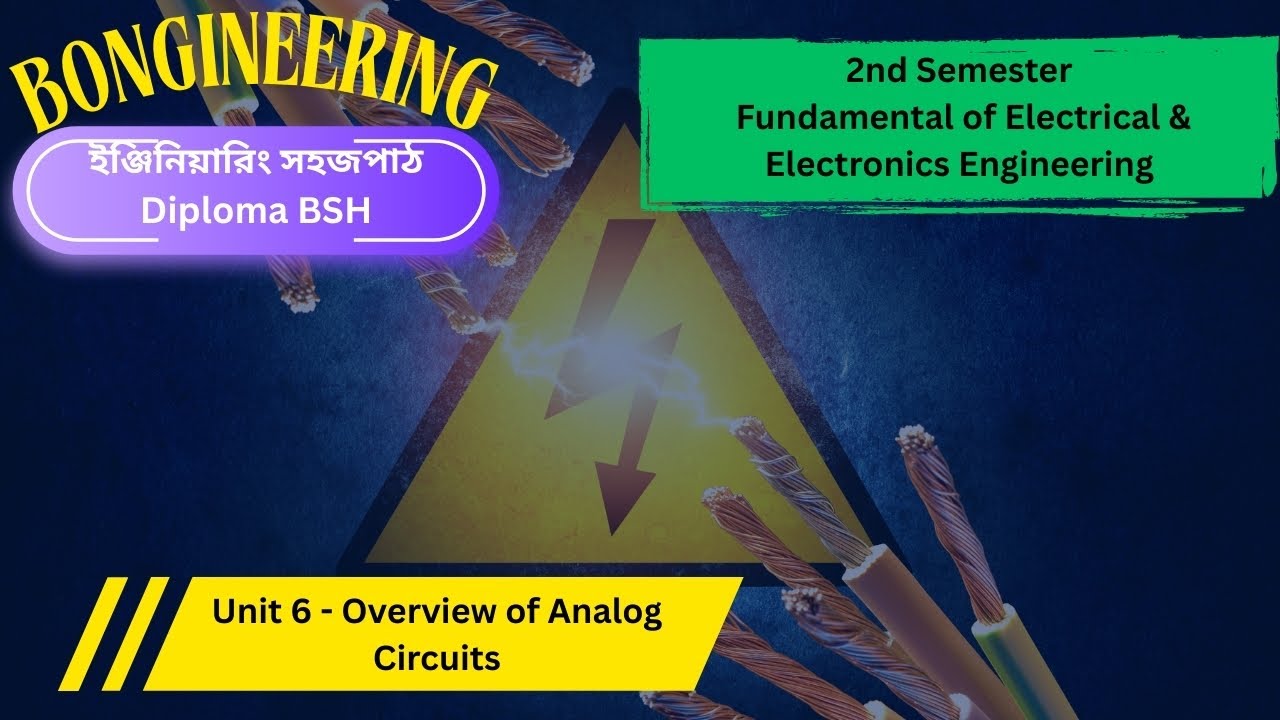 BONGINEERING

ইঞ্জিনিয়ারিং সহজপাঠ
Diploma BSH

2nd Semester
Fundamental of Electrical & Electronics Engineering

Unit 6 - Overview of Analog Circuits